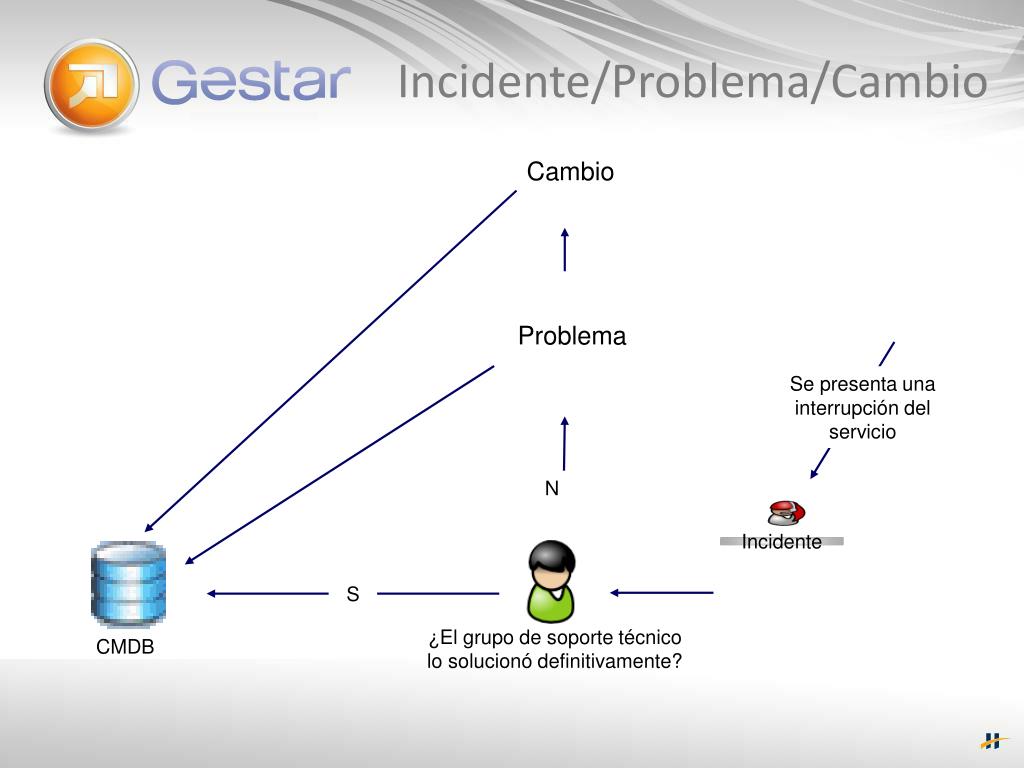 Gestar

Incidente/Problema/Cambio

Cambio

Problema

Se presenta una interrupción del servicio

N

Incidente

S

CMDB

¿El grupo de soporte técnico lo solucionó definitivamente?